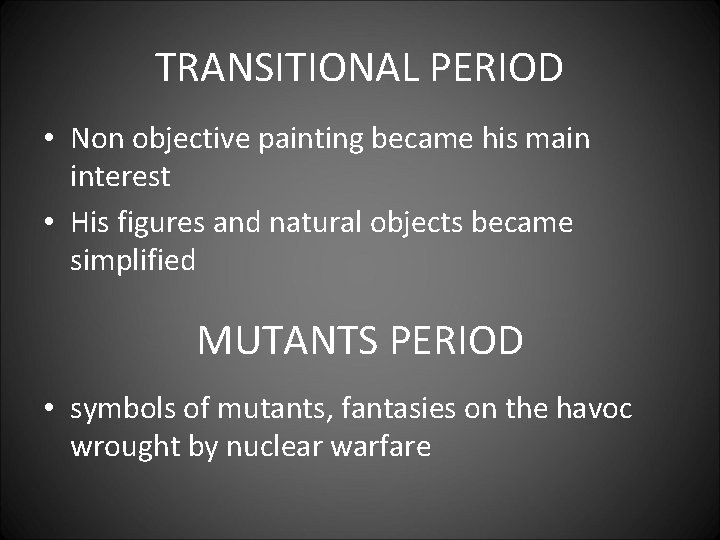 TRANSITIONAL PERIOD

• Non objective painting became his main interest
• His figures and natural objects became simplified

MUTANTS PERIOD

• symbols of mutants, fantasies on the havoc wrought by nuclear warfare